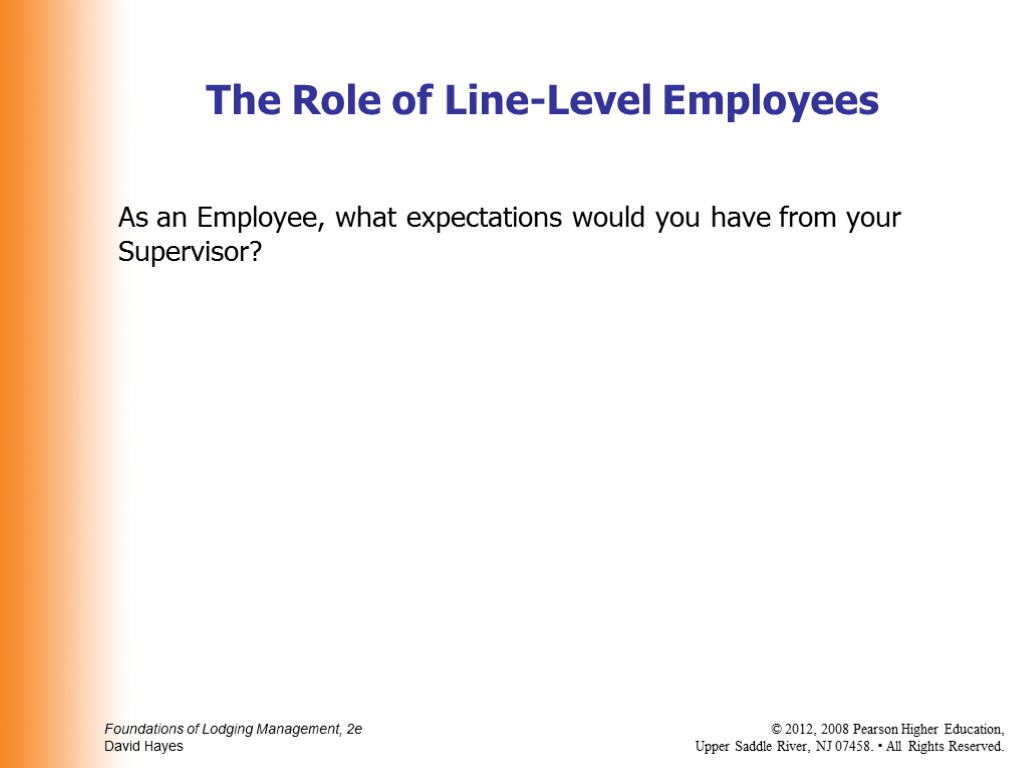 The Role of Line-Level Employees

As an Employee, what expectations would you have from your Supervisor?

Foundations of Lodging Management, 2e
David Hayes

© 2012, 2008 Pearson Higher Education,
Upper Saddle River, NJ 07458. • All Rights Reserved.